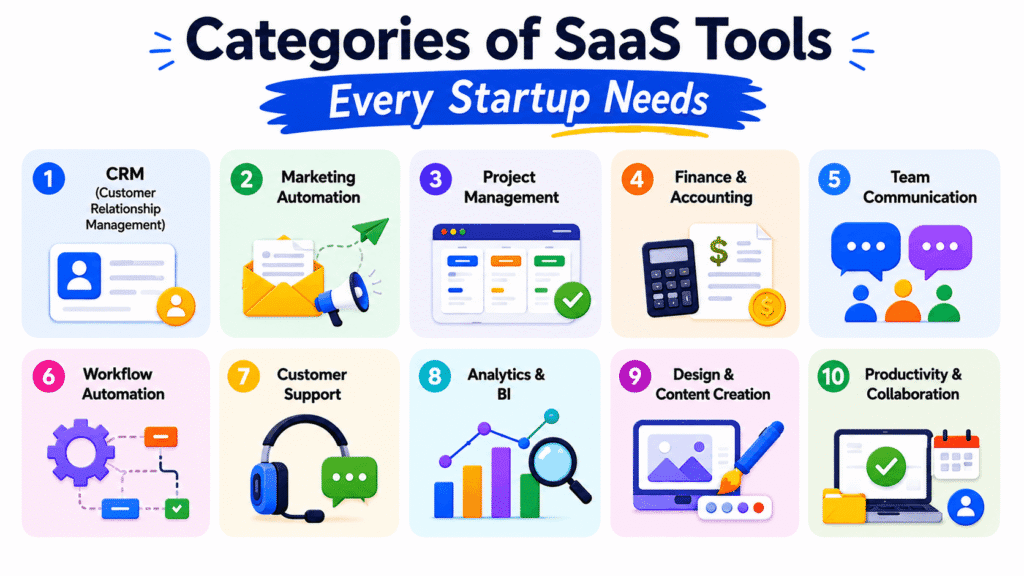 Categories of SaaS Tools
Every Startup Needs

1 CRM (Customer Relationship Management)

2 Marketing Automation

3 Project Management

4 Finance & Accounting

5 Team Communication

6 Workflow Automation

7 Customer Support

8 Analytics & BI

9 Design & Content Creation

10 Productivity & Collaboration